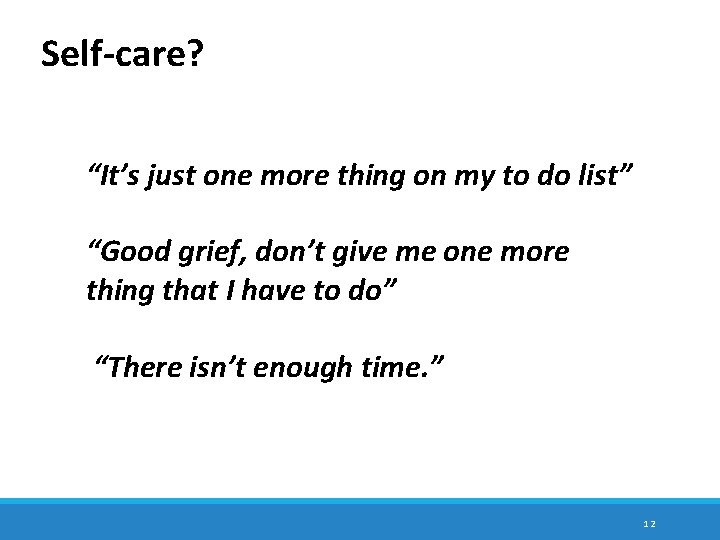 Self-care?

“It’s just one more thing on my to do list”

“Good grief, don’t give me one more thing that I have to do”

“There isn’t enough time.”

12